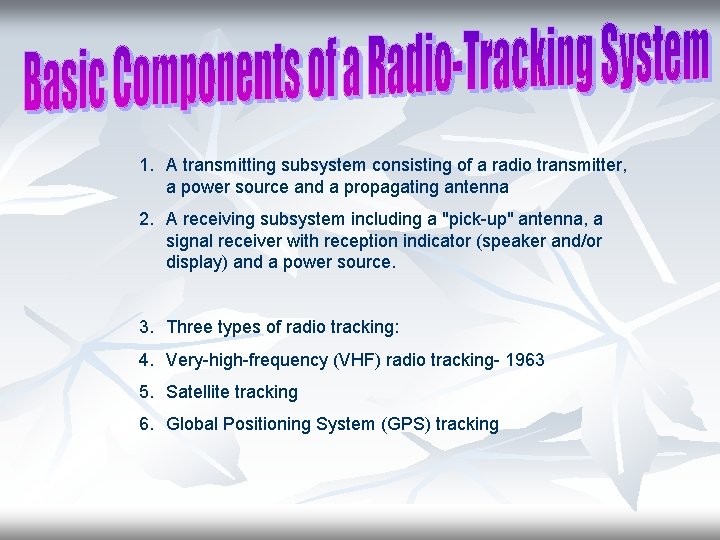 Basic Components of a Radio-Tracking System

1. A transmitting subsystem consisting of a radio transmitter, a power source and a propagating antenna

2. A receiving subsystem including a "pick-up" antenna, a signal receiver with reception indicator (speaker and/or display) and a power source.

3. Three types of radio tracking:

4. Very-high-frequency (VHF) radio tracking- 1963

5. Satellite tracking

6. Global Positioning System (GPS) tracking